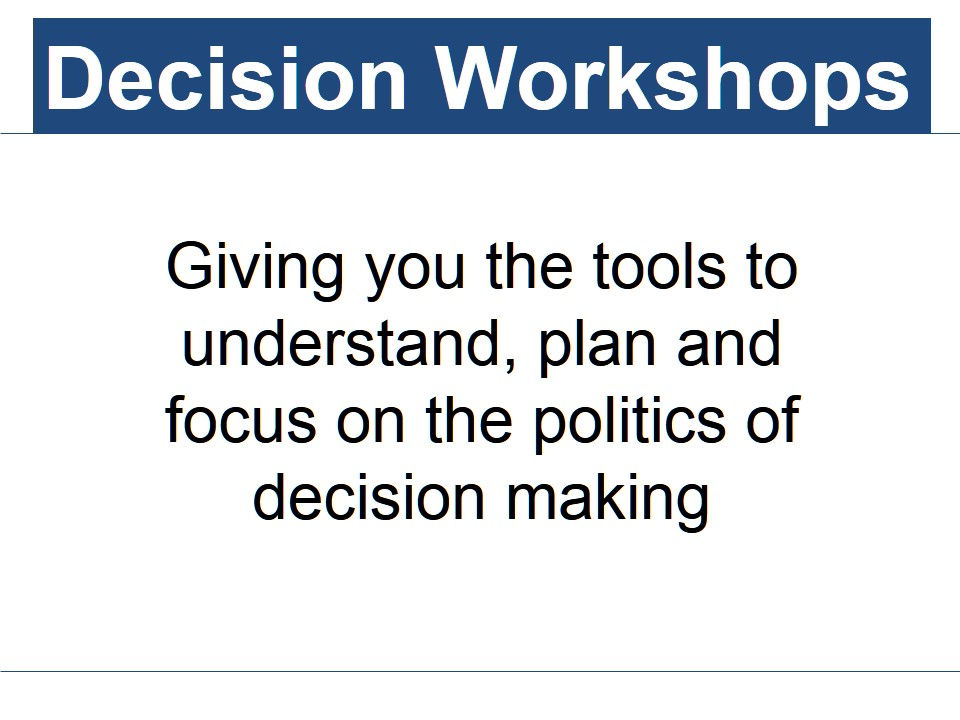 Decision Workshops

Giving you the tools to understand, plan and focus on the politics of decision making